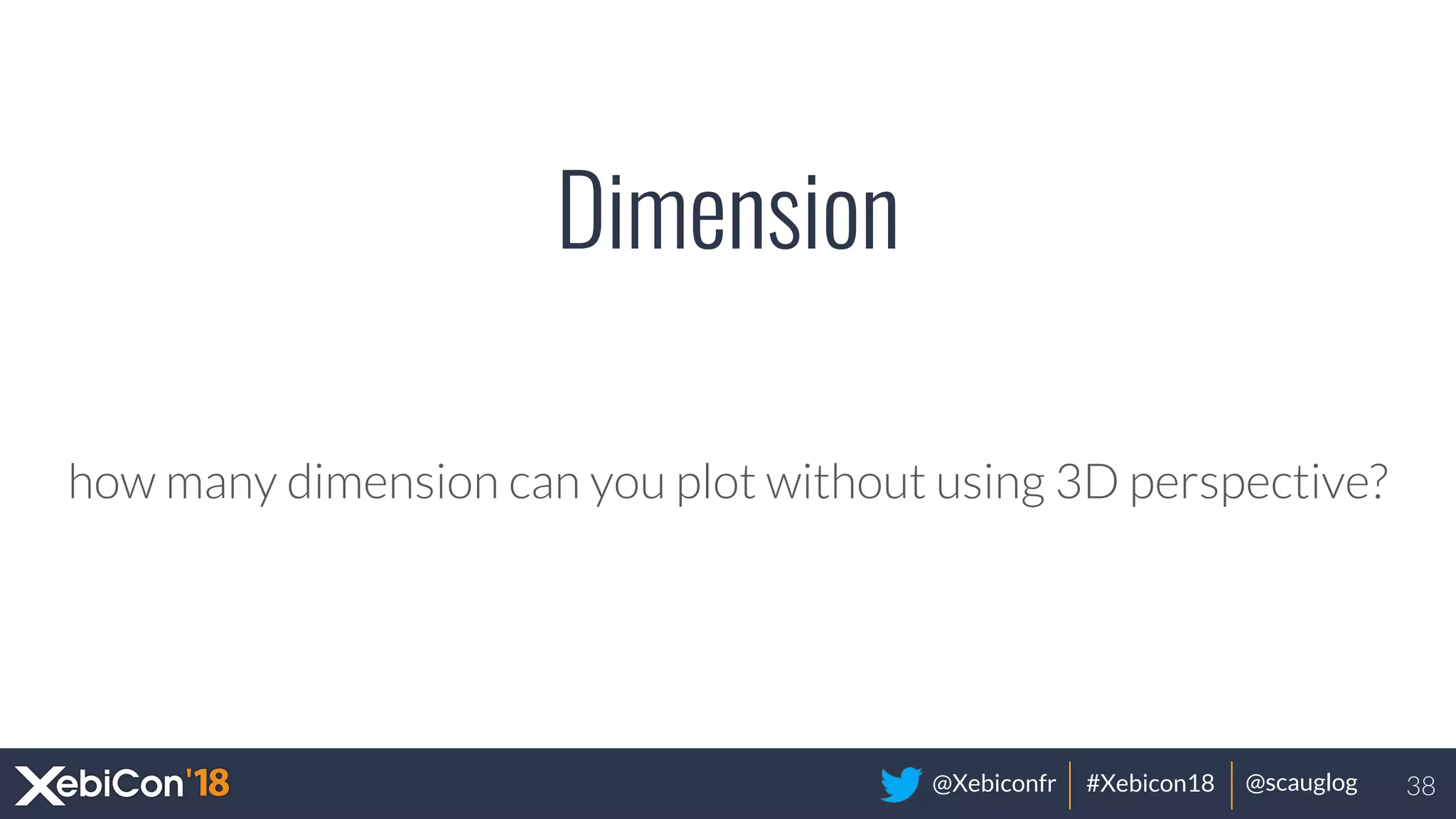 Dimension

how many dimension can you plot without using 3D perspective?

XebiCon'18

@Xebiconfr | #Xebicon18 | @scauglog

38